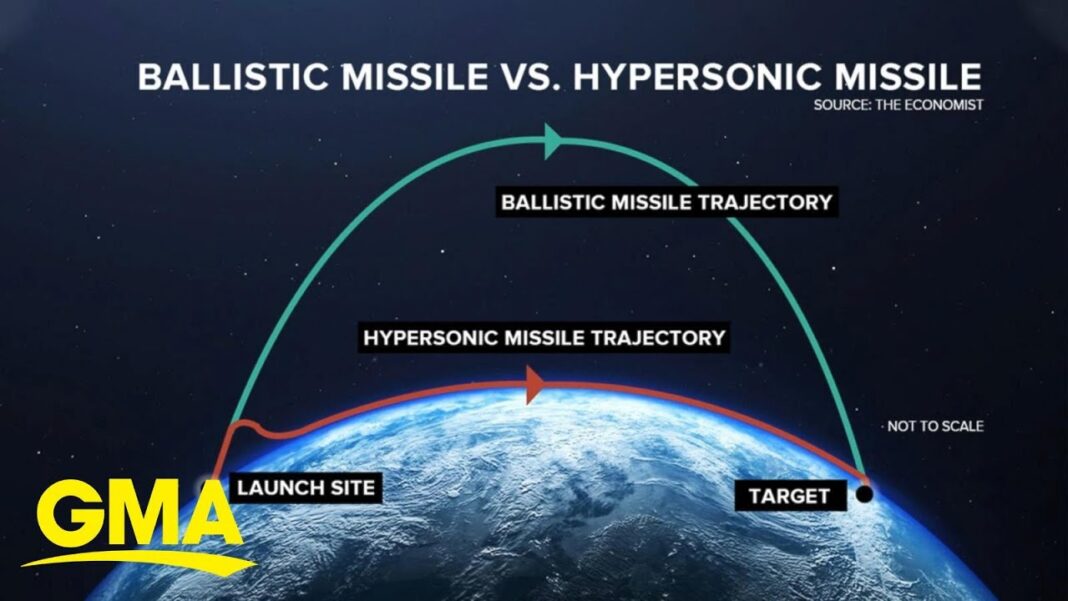 BALLISTIC MISSILE VS. HYPERSONIC MISSILE
SOURCE: THE ECONOMIST

BALLISTIC MISSILE TRAJECTORY

HYPERSONIC MISSILE TRAJECTORY

NOT TO SCALE

LAUNCH SITE

TARGET

GMA